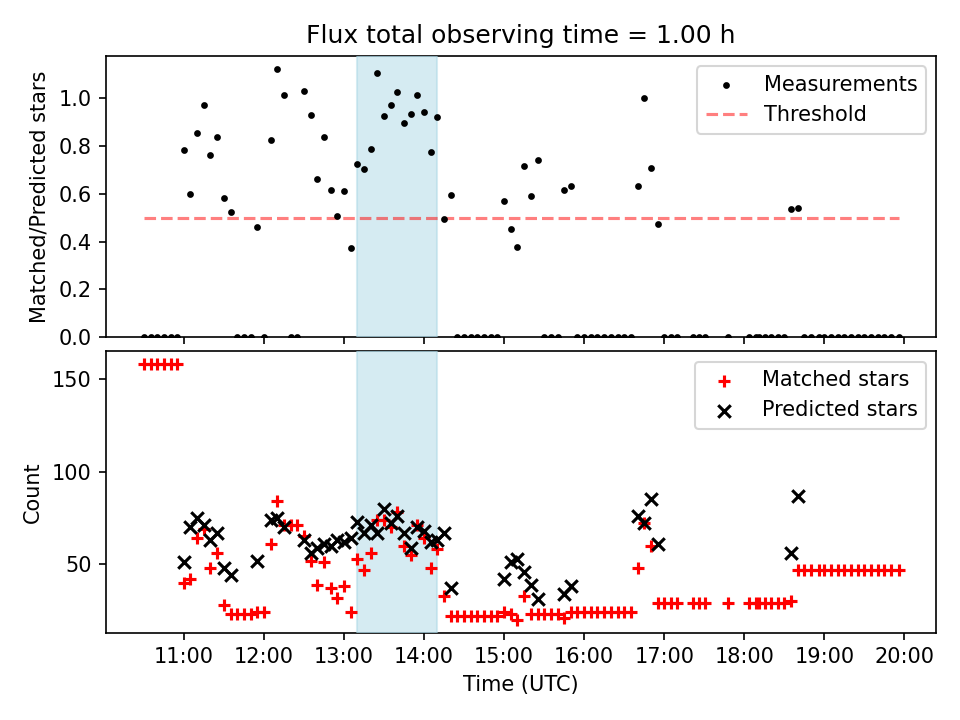 Flux total observing time = 1.00 h

Matched/Predicted stars

1.0
0.8
0.6
0.4
0.2
0.0

Measurements
Threshold

Count

150
100
50

Matched stars
Predicted stars

11:00
12:00
13:00
14:00
15:00
16:00
17:00
18:00
19:00
20:00

Time (UTC)